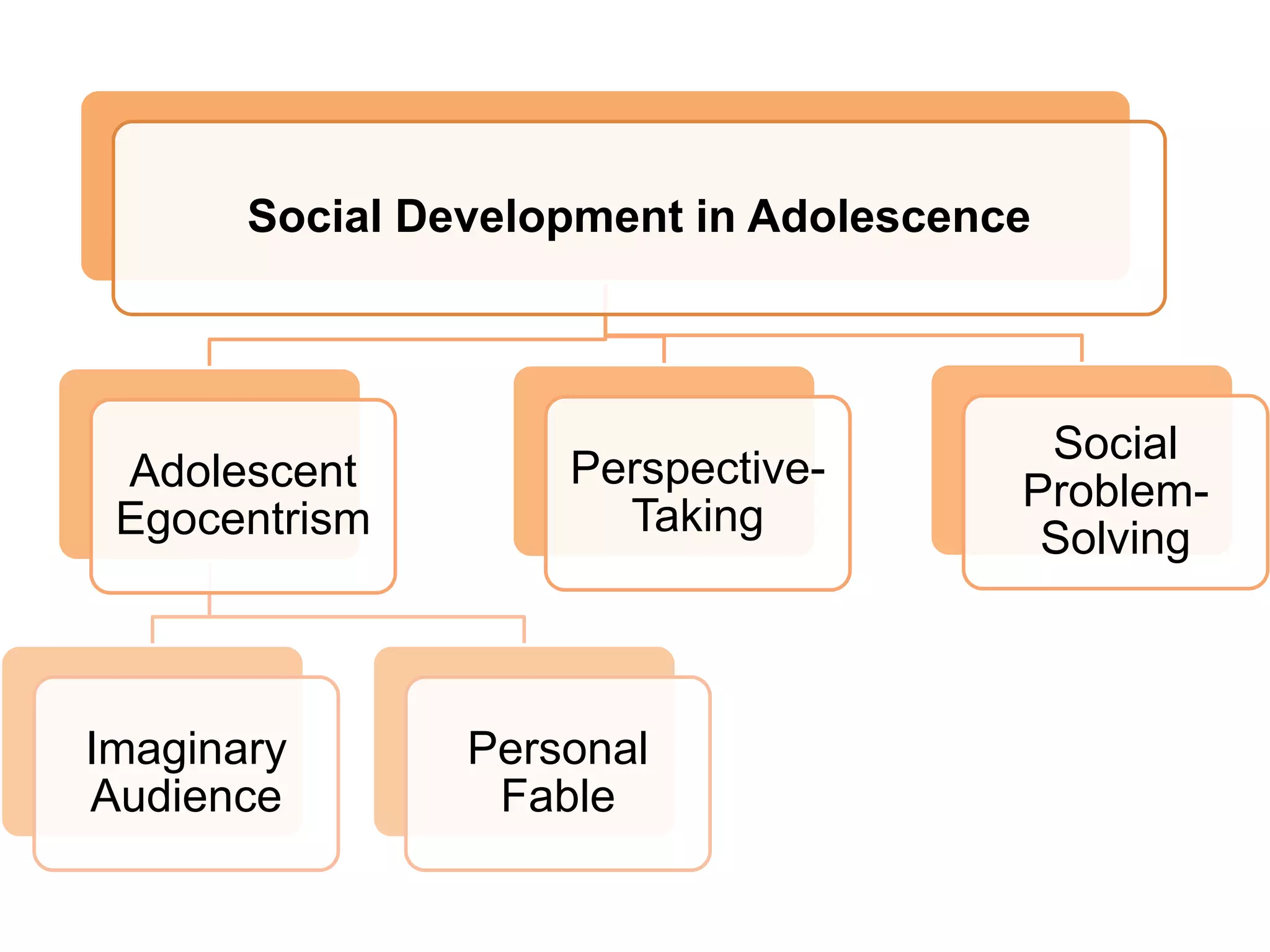 Social Development in Adolescence

Adolescent Egocentrism

Perspective-Taking

Social Problem-Solving

Imaginary Audience

Personal Fable